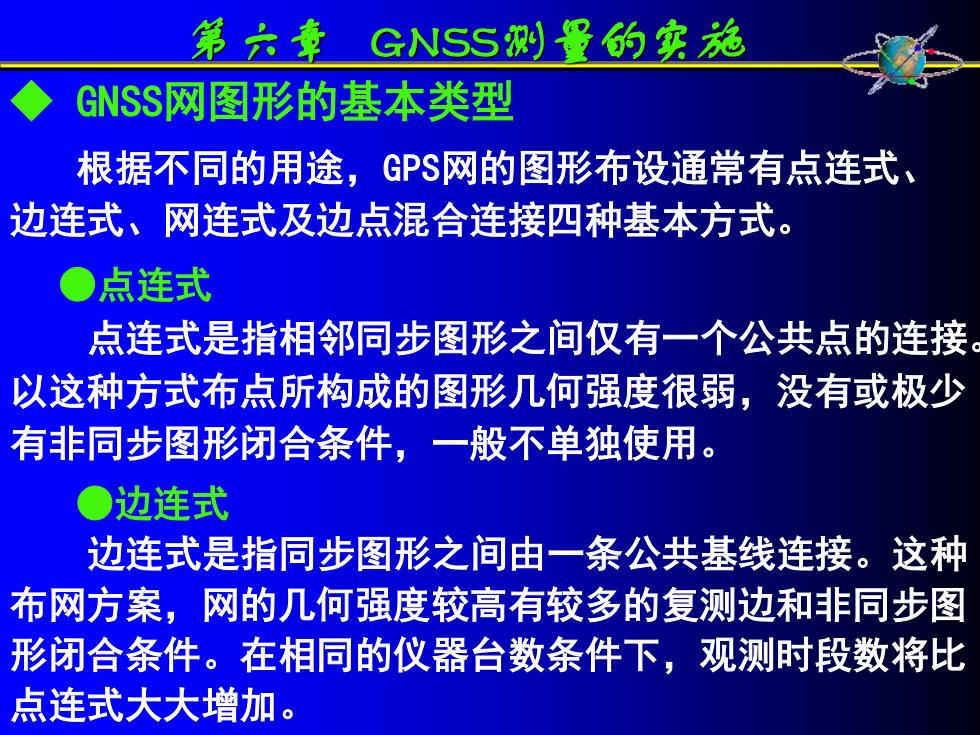 第六章 GNSS测量的实施

◆ GNSS网图形的基本类型

根据不同的用途，GPS网的图形布设通常有点连式、边连式、网连式及边点混合连接四种基本方式。

●点连式

点连式是指相邻同步图形之间仅有一个公共点的连接。以这种方式布点所构成的图形几何强度很弱，没有或极少有非同步图形闭合条件，一般不单独使用。

●边连式

边连式是指同步图形之间由一条公共基线连接。这种布网方案，网的几何强度较高有较多的复测边和非同步图形闭合条件。在相同的仪器台数条件下，观测时段数将比点连式大大增加。